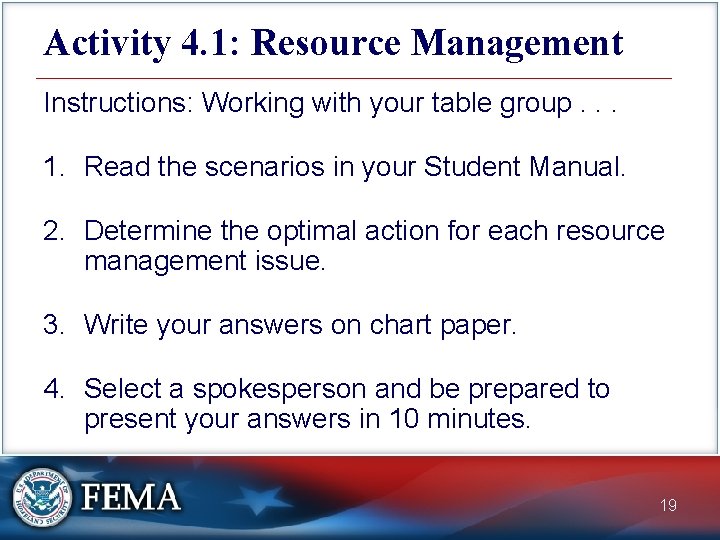 Activity 4.1: Resource Management

Instructions: Working with your table group . . .

1. Read the scenarios in your Student Manual.

2. Determine the optimal action for each resource management issue.

3. Write your answers on chart paper.

4. Select a spokesperson and be prepared to present your answers in 10 minutes.

U.S. DEPARTMENT OF HOMELAND SECURITY

FEMA

19